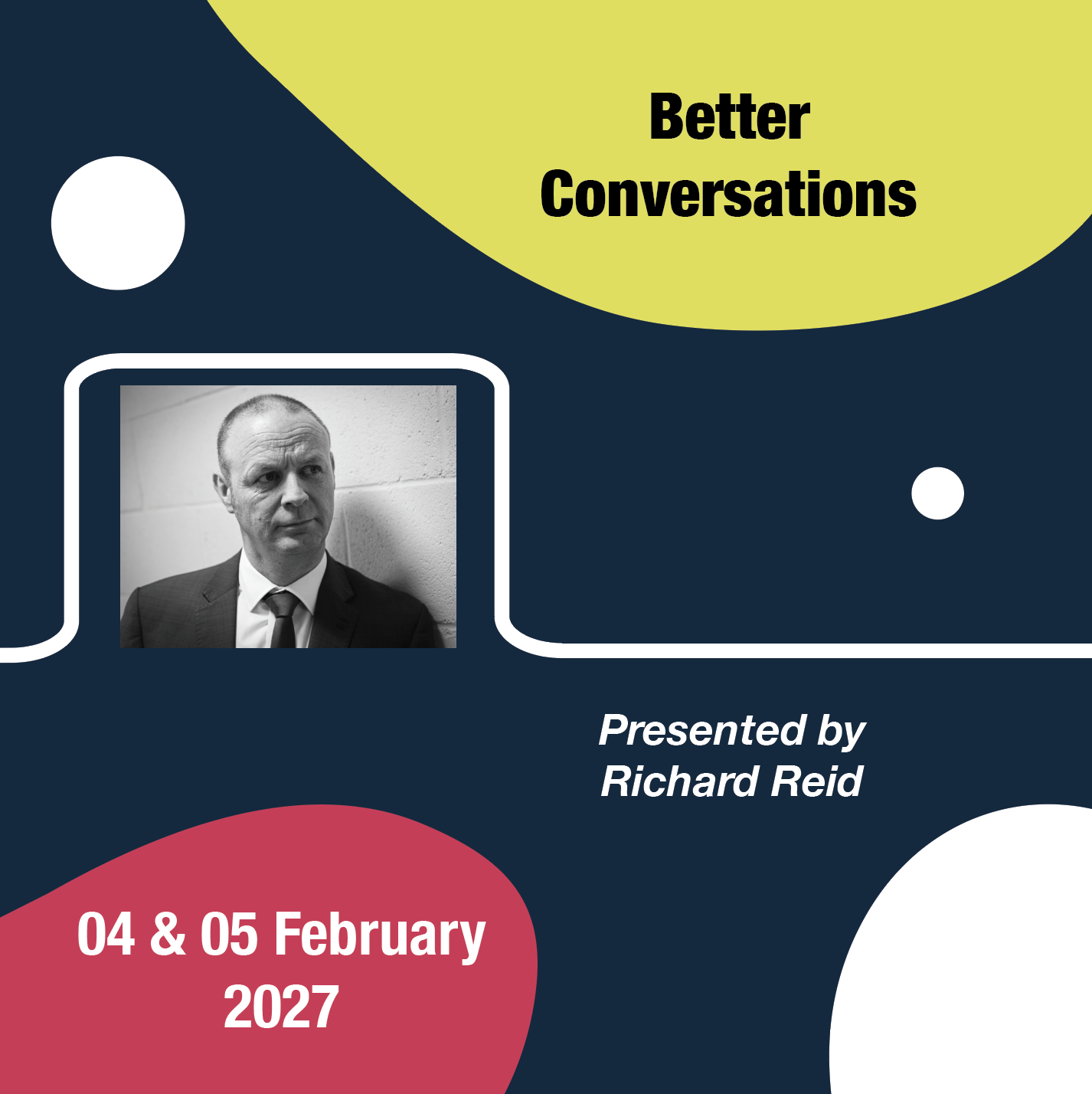 Better Conversations

Presented by Richard Reid

04 & 05 February 2027